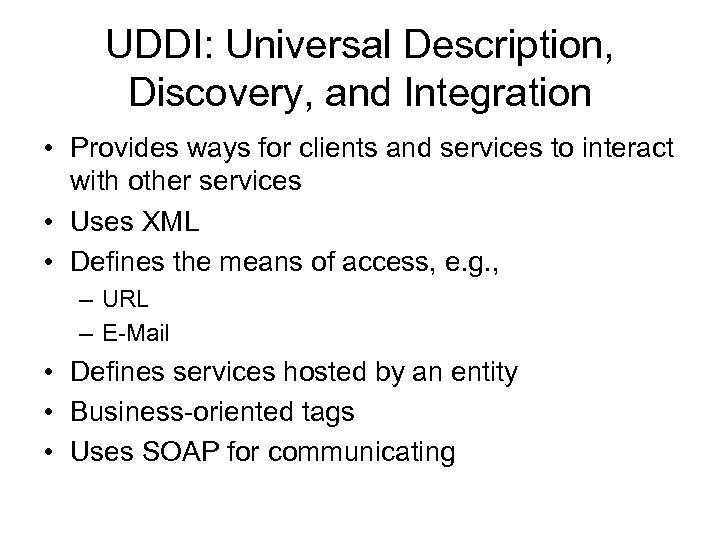 UDDI: Universal Description, Discovery, and Integration

• Provides ways for clients and services to interact with other services
• Uses XML
• Defines the means of access, e.g.,
– URL
– E-Mail
• Defines services hosted by an entity
• Business-oriented tags
• Uses SOAP for communicating